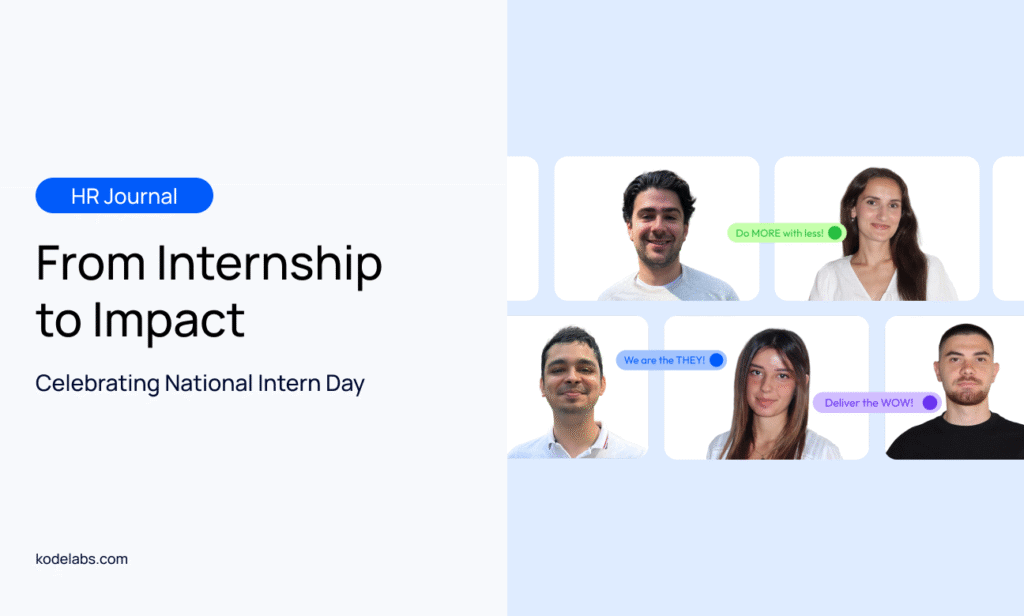 HR Journal

From Internship to Impact

Celebrating National Intern Day

kodelabs.com

Do MORE with less!

We are the THEY!

Deliver the WOW!